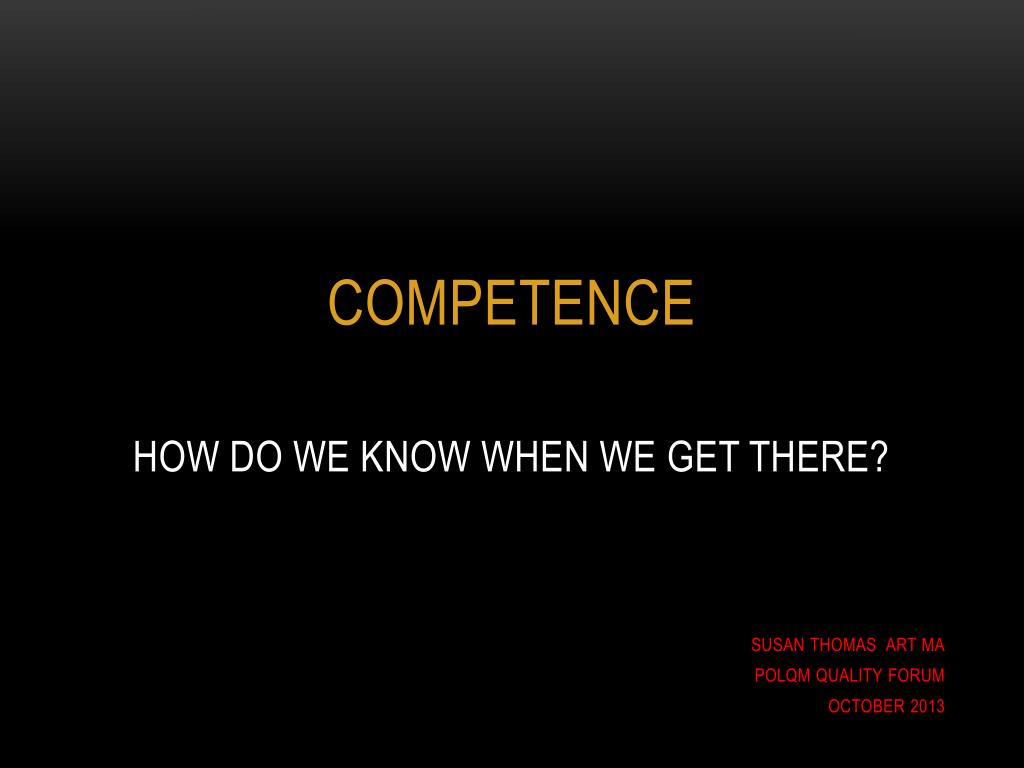 COMPETENCE

HOW DO WE KNOW WHEN WE GET THERE?

SUSAN THOMAS ART MA
POLQM QUALITY FORUM
OCTOBER 2013